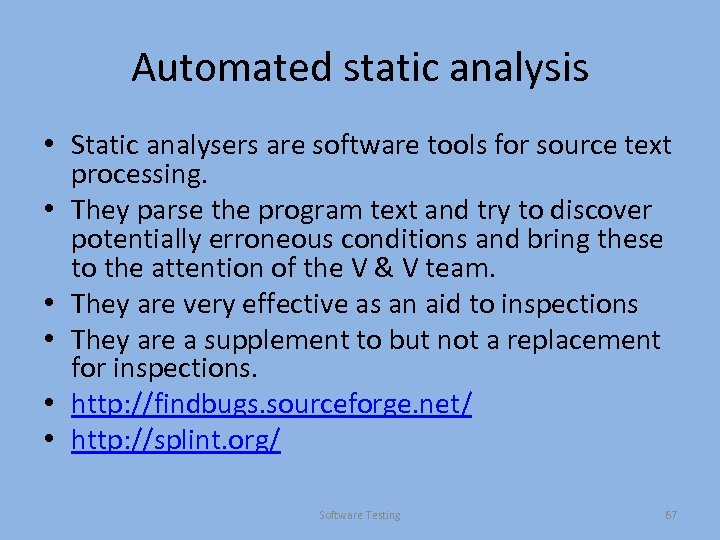 Automated static analysis

• Static analysers are software tools for source text processing.
• They parse the program text and try to discover potentially erroneous conditions and bring these to the attention of the V & V team.
• They are very effective as an aid to inspections
• They are a supplement to but not a replacement for inspections.
• http://findbugs.sourceforge.net/
• http://splint.org/

Software Testing

67